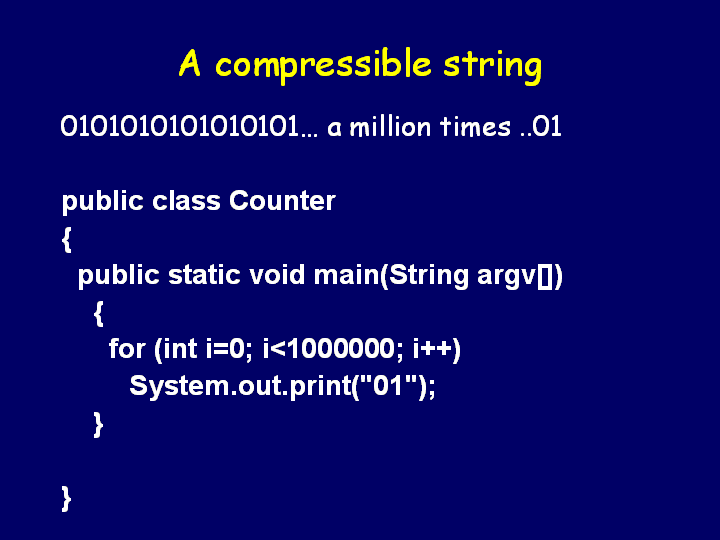 A compressible string

0101010101010101… a million times ..01

public class Counter
{
public static void main(String argv[])
{
for (int i=0; i<1000000; i++)
System.out.print("01");
}

}